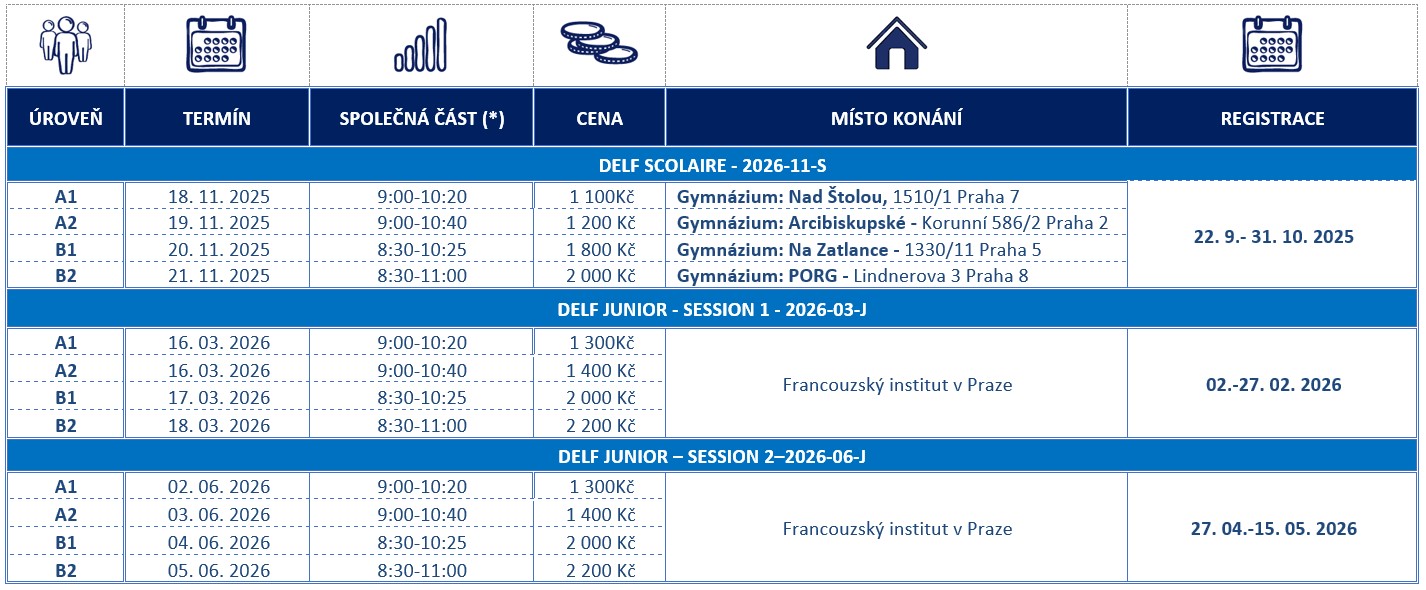 | ÚROVEŇ | TERMÍN | SPOLEČNÁ ČÁST (*) | CENA | MÍSTO KONÁNÍ | REGISTRACE |
|---|---|---|---|---|---|
| DELF SCOLAIRE - 2026-11-S | | | | | |
| A1 | 18. 11. 2025 | 9:00-10:20 | 1 100Kč | Gymnázium: Nad Štolou, 1510/1 Praha 7 | 22. 9.- 31. 10. 2025 |
| A2 | 19. 11. 2025 | 9:00-10:40 | 1 200 Kč | Gymnázium: Arcibiskupské - Korunní 586/2 Praha 2 | |
| B1 | 20. 11. 2025 | 8:30-10:25 | 1 800 Kč | Gymnázium: Na Zatlance - 1330/11 Praha 5 | |
| B2 | 21. 11. 2025 | 8:30-11:00 | 2 000 Kč | Gymnázium: PORG - Lindnerova 3 Praha 8 | |
| DELF JUNIOR - SESSION 1 - 2026-03-J | | | | | |
| A1 | 16. 03. 2026 | 9:00-10:20 | 1 300Kč | Francouzský institut v Praze | 02.-27. 02. 2026 |
| A2 | 16. 03. 2026 | 9:00-10:40 | 1 400 Kč | | |
| B1 | 17. 03. 2026 | 8:30-10:25 | 2 000 Kč | | |
| B2 | 18. 03. 2026 | 8:30-11:00 | 2 200 Kč | | |
| DELF JUNIOR – SESSION 2–2026-06-J | | | | | |
| A1 | 02. 06. 2026 | 9:00-10:20 | 1 300Kč | Francouzský institut v Praze | 27. 04.-15. 05. 2026 |
| A2 | 03. 06. 2026 | 9:00-10:40 | 1 400 Kč | | |
| B1 | 04. 06. 2026 | 8:30-10:25 | 2 000 Kč | | |
| B2 | 05. 06. 2026 | 8:30-11:00 | 2 200 Kč | | |